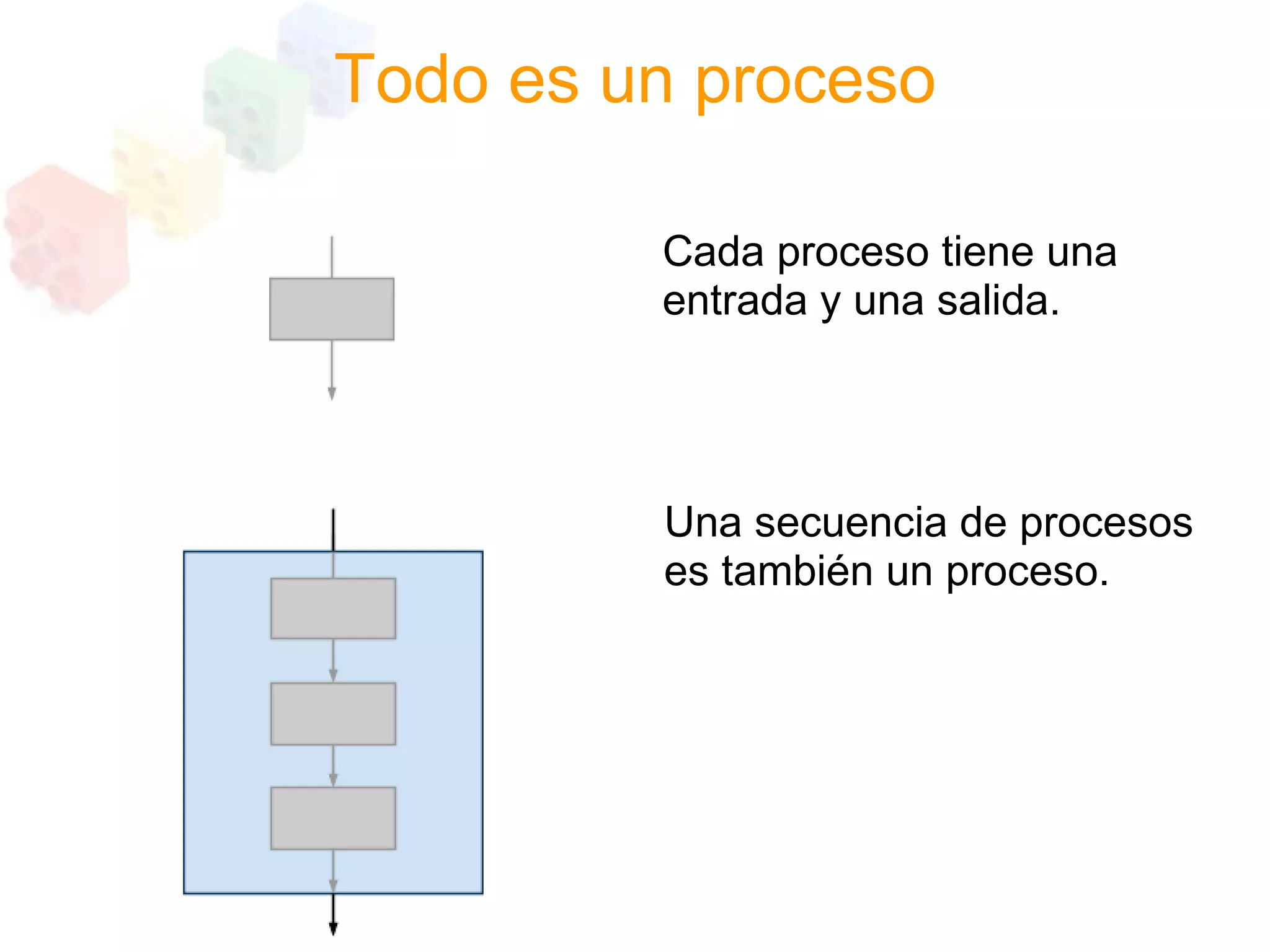 Todo es un proceso

Cada proceso tiene una entrada y una salida.

Una secuencia de procesos es también un proceso.